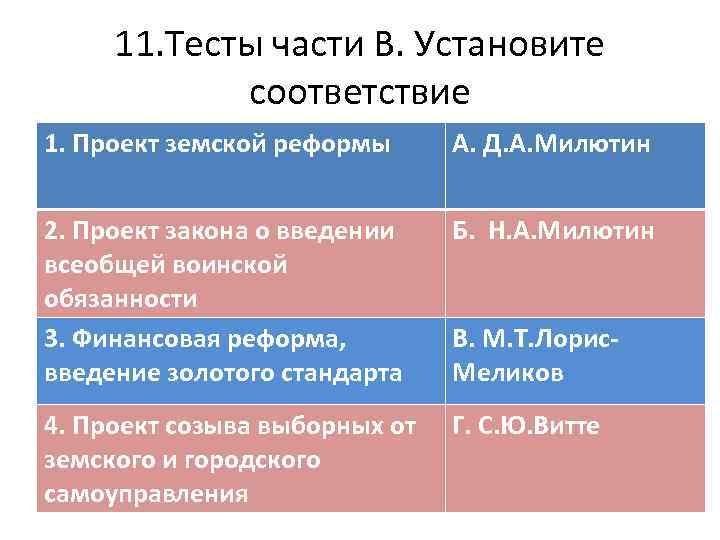 11.Тесты части В. Установите соответствие

| 1. Проект земской реформы | А. Д.А.Милютин |
|---|---|
| 2. Проект закона о введении всеобщей воинской обязанности | Б. Н.А.Милютин |
| 3. Финансовая реформа, введение золотого стандарта | В. М.Т.Лорис-Меликов |
| 4. Проект созыва выборных от земского и городского самоуправления | Г. С.Ю.Витте |